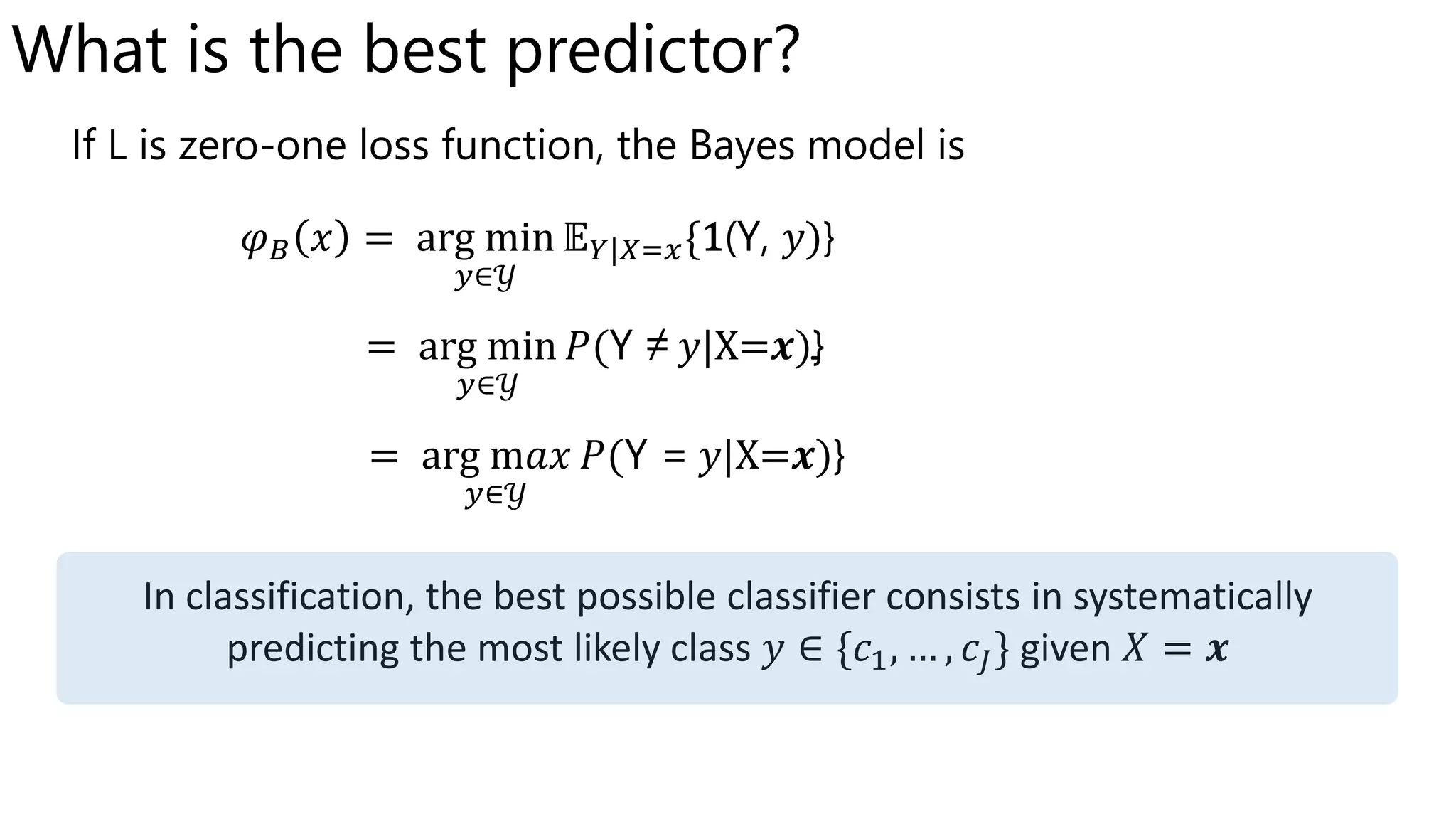 What is the best predictor?

If L is zero-one loss function, the Bayes model is

$\varphi_B(x) = \arg\min_{y \in \mathcal{Y}} \mathbb{E}_{Y|X=x}\{\mathbf{1}(Y, y)\}$

$= \arg\min_{y \in \mathcal{Y}} P(Y \neq y|X=\boldsymbol{x})\}$

$= \arg\max_{y \in \mathcal{Y}} P(Y = y|X=\boldsymbol{x})\}$

In classification, the best possible classifier consists in systematically predicting the most likely class $y \in \{c_1, \dots, c_J\}$ given $X = \boldsymbol{x}$